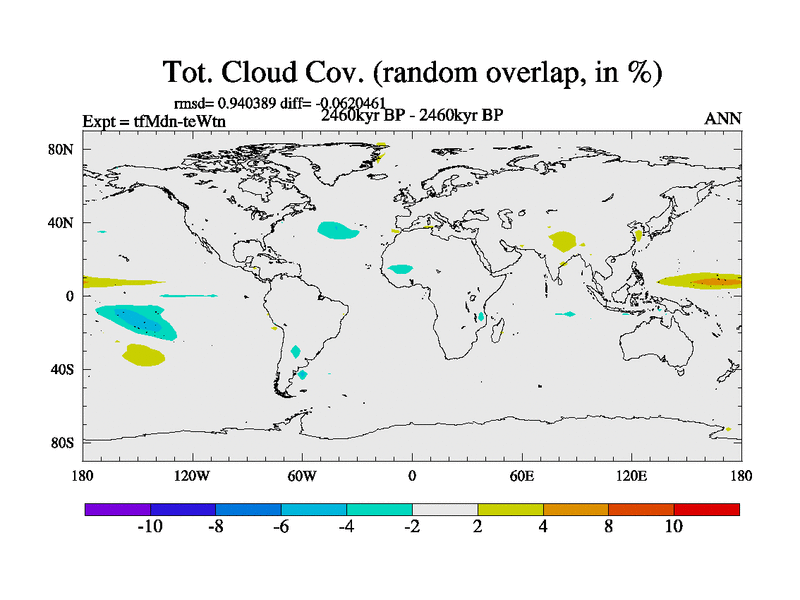 Tot. Cloud Cov. (random overlap, in %)

rmsd= 0.940389 diff= -0.0620461

Expt = tfMdn-teWtn

2460kyr BP - 2460kyr BP

ANN

80N
40N
0
40S
80S

180 120W 60W 0 60E 120E 180

-10 -8 -6 -4 -2 2 4 8 10